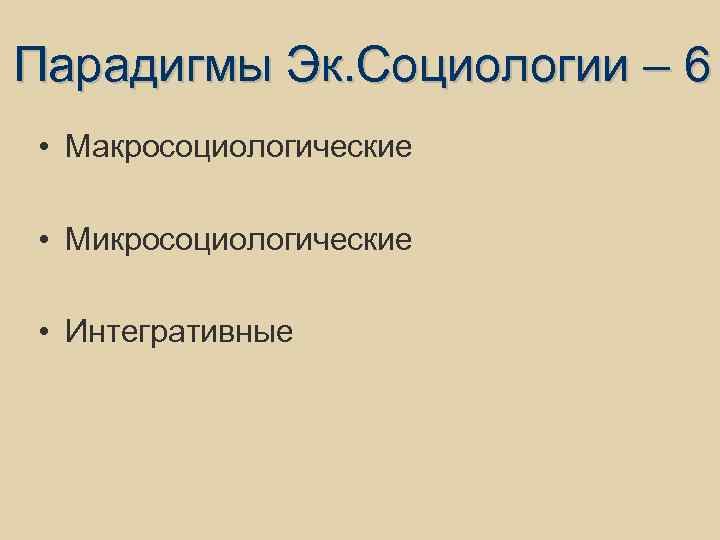 Парадигмы Эк.Социологии – 6

• Макросоциологические

• Микросоциологические

• Интегративные